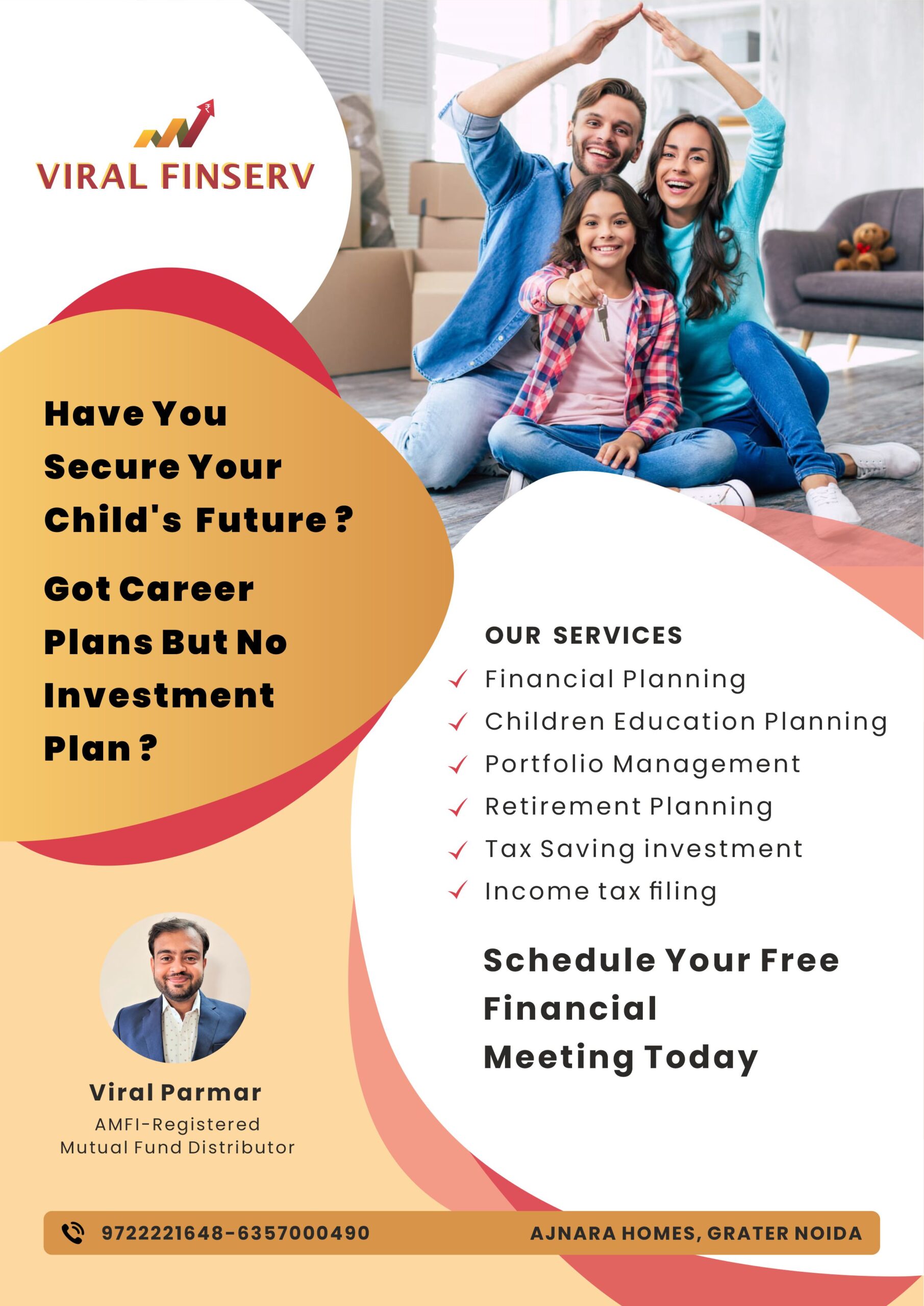 VIRAL FINSERV

Have You Secure Your Child's Future ?

Got Career Plans But No Investment Plan ?

OUR SERVICES

Financial Planning
Children Education Planning
Portfolio Management
Retirement Planning
Tax Saving investment
Income tax filing

Schedule Your Free Financial Meeting Today

Viral Parmar
AMFI-Registered
Mutual Fund Distributor

9722221648-6357000490

AJNARA HOMES, GRATER NOIDA